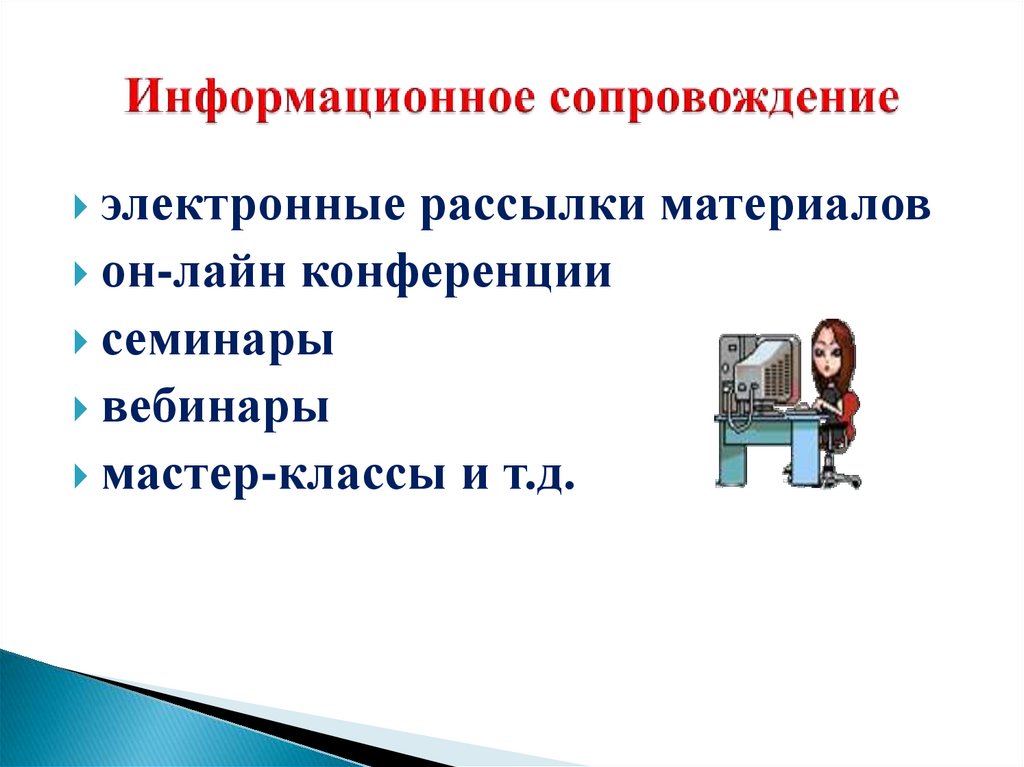 Информационное сопровождение

электронные рассылки материалов
он-лайн конференции
семинары
вебинары
мастер-классы и т.д.